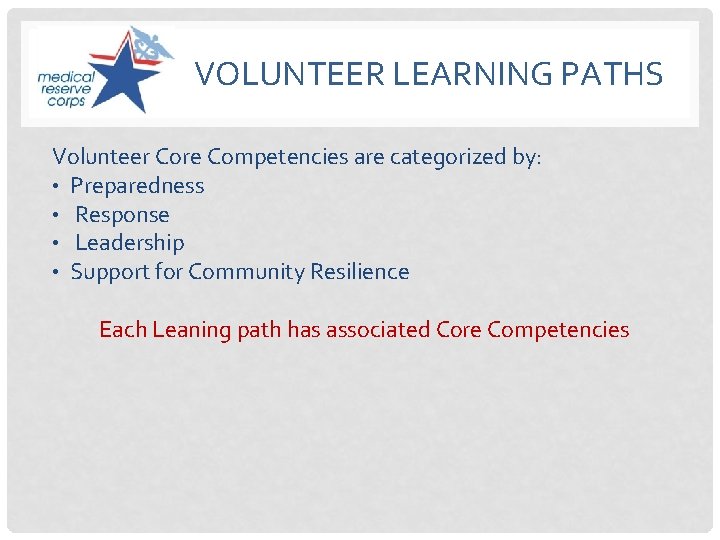 medical reserve corps

VOLUNTEER LEARNING PATHS

Volunteer Core Competencies are categorized by:
• Preparedness
• Response
• Leadership
• Support for Community Resilience

Each Leaning path has associated Core Competencies